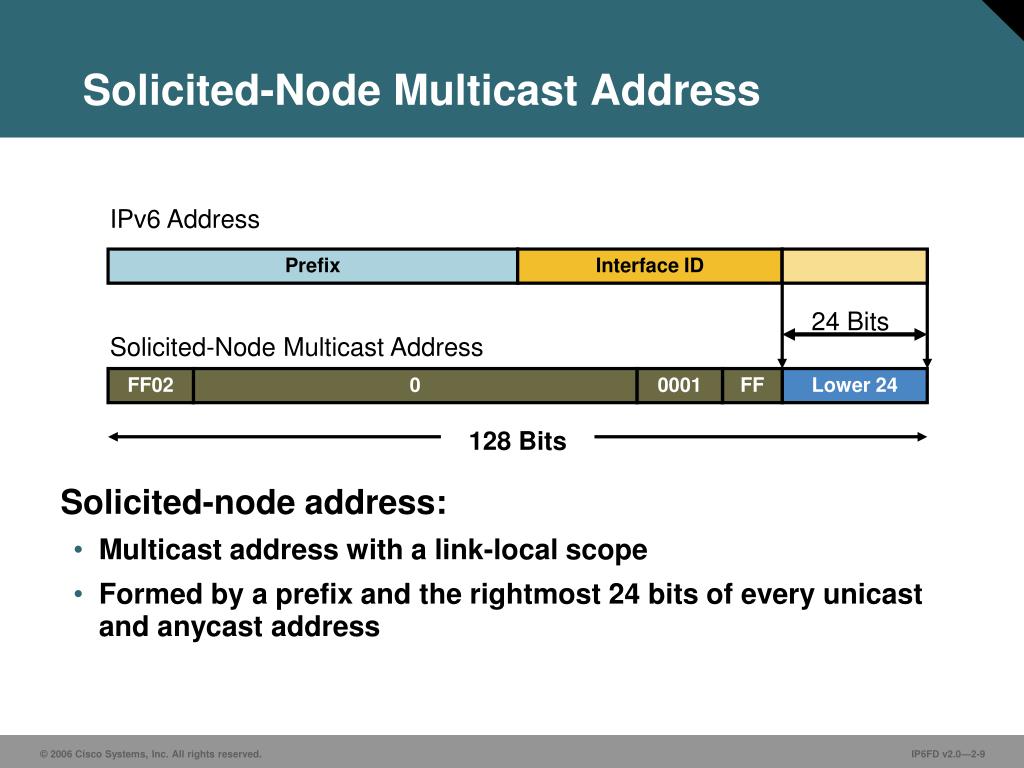 Solicited-Node Multicast Address

IPv6 Address

Prefix

Interface ID

24 Bits

Solicited-Node Multicast Address

FF02

0

0001

FF

Lower 24

128 Bits

Solicited-node address:

• Multicast address with a link-local scope

• Formed by a prefix and the rightmost 24 bits of every unicast and anycast address

© 2006 Cisco Systems, Inc. All rights reserved.

IP6FD v2.0—2-9